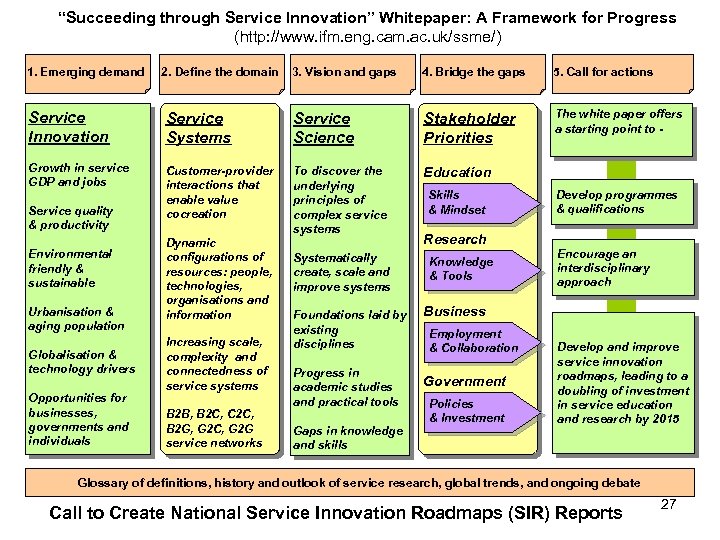 "Succeeding through Service Innovation" Whitepaper: A Framework for Progress
(http://www.ifm.eng.cam.ac.uk/ssme/)

1. Emerging demand

2. Define the domain

3. Vision and gaps

4. Bridge the gaps

5. Call for actions

Service Innovation

Growth in service GDP and jobs

Service quality & productivity

Environmental friendly & sustainable

Urbanisation & aging population

Globalisation & technology drivers

Opportunities for businesses, governments and individuals

Service Systems

Customer-provider interactions that enable value cocreation

Dynamic configurations of resources: people, technologies, organisations and information

Increasing scale, complexity and connectedness of service systems

B2B, B2C, C2C, B2G, G2C, G2G service networks

Service Science

To discover the underlying principles of complex service systems

Systematically create, scale and improve systems

Foundations laid by existing disciplines

Progress in academic studies and practical tools

Gaps in knowledge and skills

Stakeholder Priorities

Education

Skills & Mindset

Research

Knowledge & Tools

Business

Employment & Collaboration

Government

Policies & Investment

The white paper offers a starting point to -

Develop programmes & qualifications

Encourage an interdisciplinary approach

Develop and improve service innovation roadmaps, leading to a doubling of investment in service education and research by 2015

Glossary of definitions, history and outlook of service research, global trends, and ongoing debate

Call to Create National Service Innovation Roadmaps (SIR) Reports

27